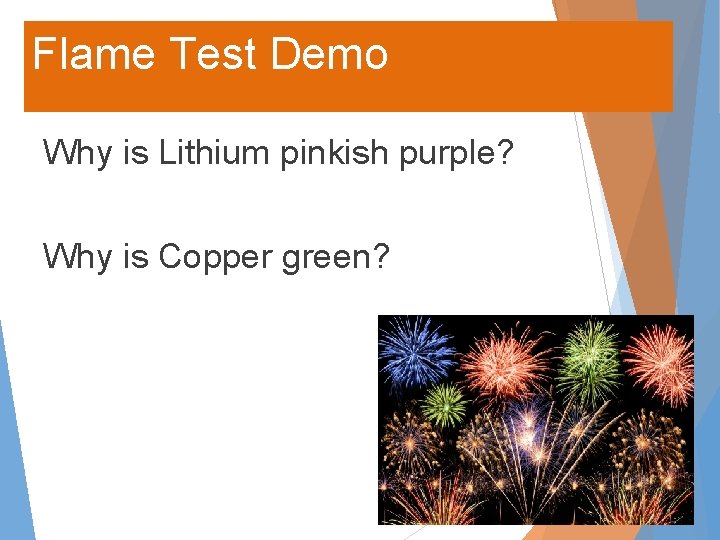 Flame Test Demo

Why is Lithium pinkish purple?

Why is Copper green?